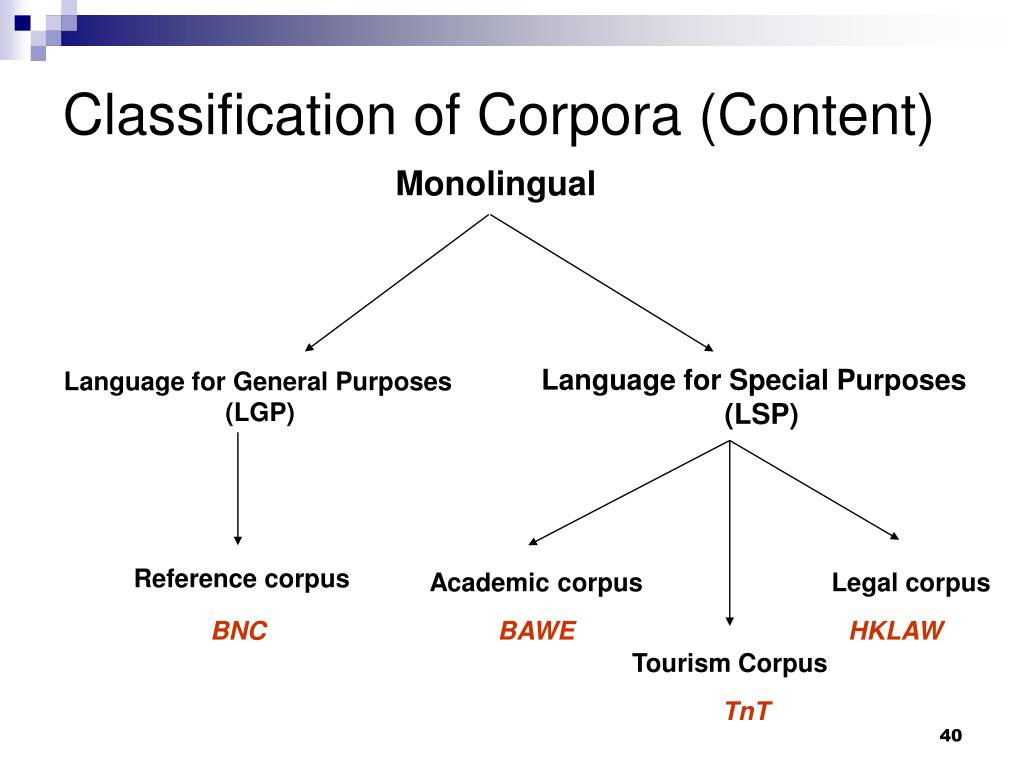 Classification of Corpora (Content)

Monolingual

Language for General Purposes (LGP)

Language for Special Purposes (LSP)

Reference corpus

BNC

Academic corpus

BAWE

Tourism Corpus

TnT

Legal corpus

HKLAW

40